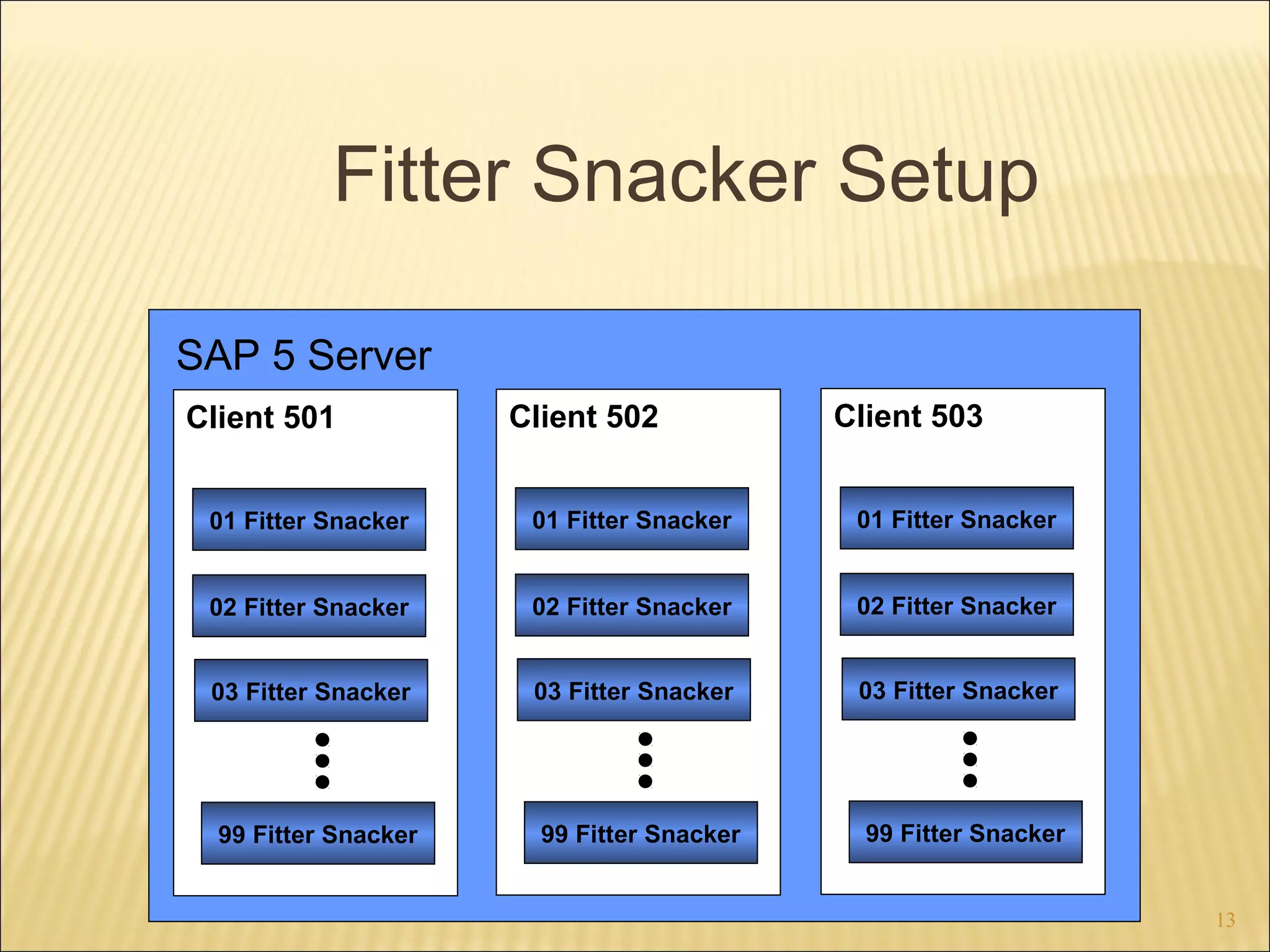 Fitter Snacker Setup

SAP 5 Server

Client 501

01 Fitter Snacker

02 Fitter Snacker

03 Fitter Snacker

99 Fitter Snacker

Client 502

01 Fitter Snacker

02 Fitter Snacker

03 Fitter Snacker

99 Fitter Snacker

Client 503

01 Fitter Snacker

02 Fitter Snacker

03 Fitter Snacker

99 Fitter Snacker

13